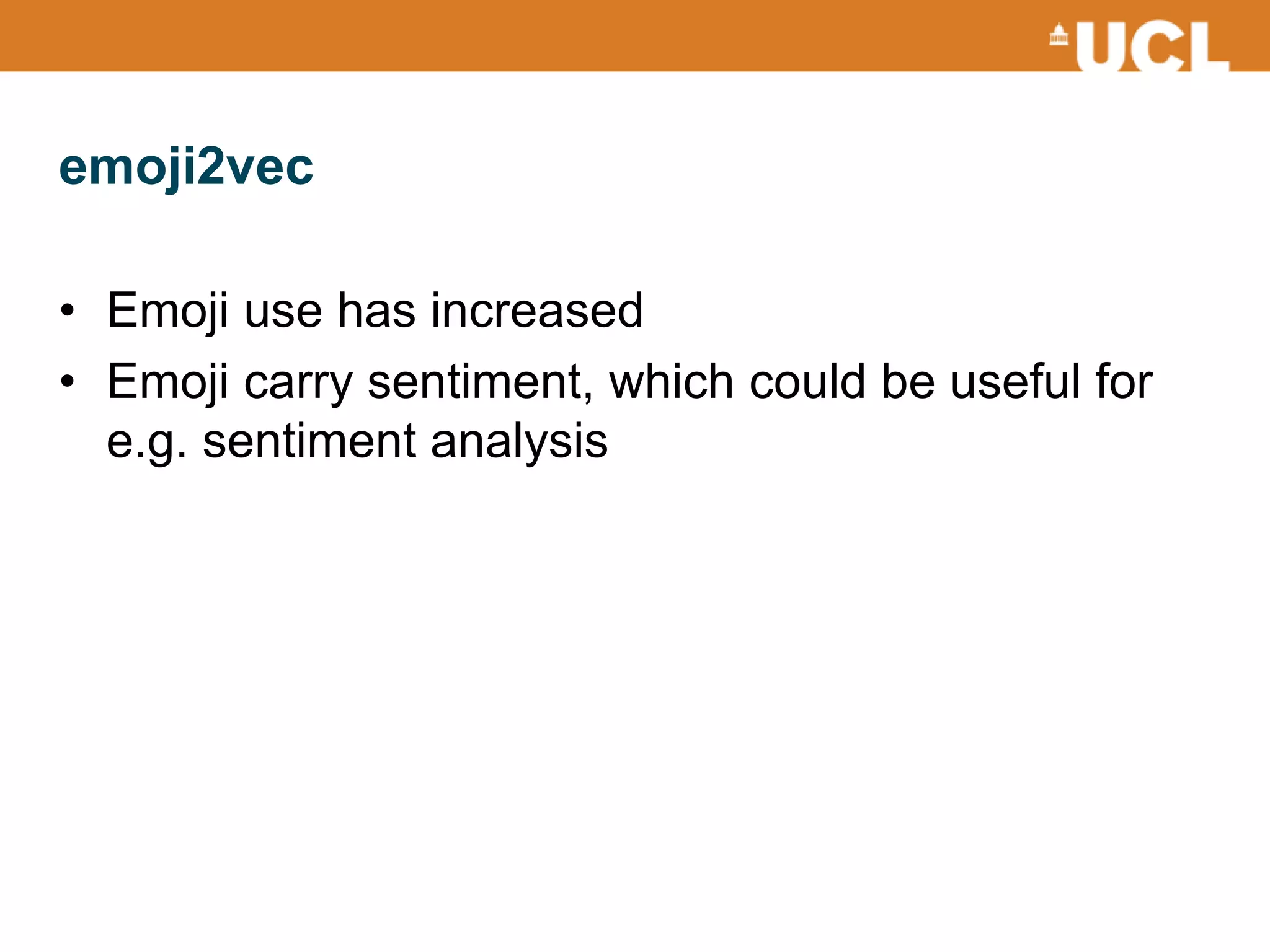 UCL

emoji2vec

• Emoji use has increased
• Emoji carry sentiment, which could be useful for e.g. sentiment analysis